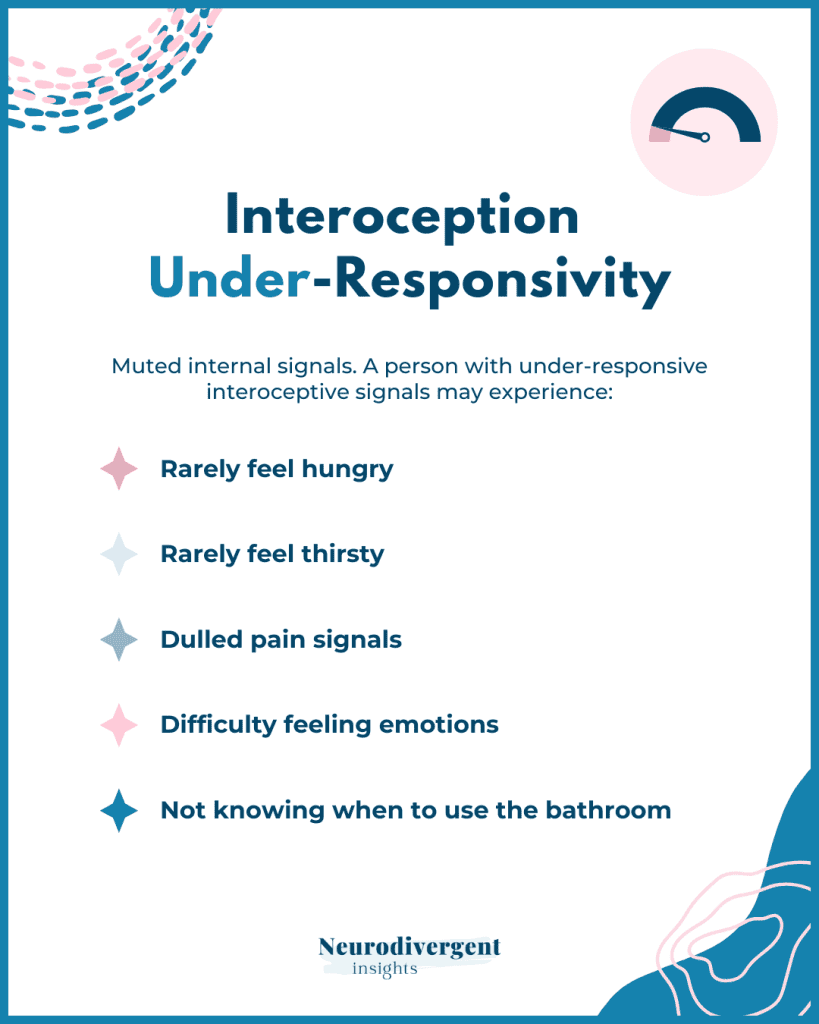 Interoception Under-Responsivity

Muted internal signals. A person with under-responsive interoceptive signals may experience:

Rarely feel hungry

Rarely feel thirsty

Dulled pain signals

Difficulty feeling emotions

Not knowing when to use the bathroom

Neurodivergent insights